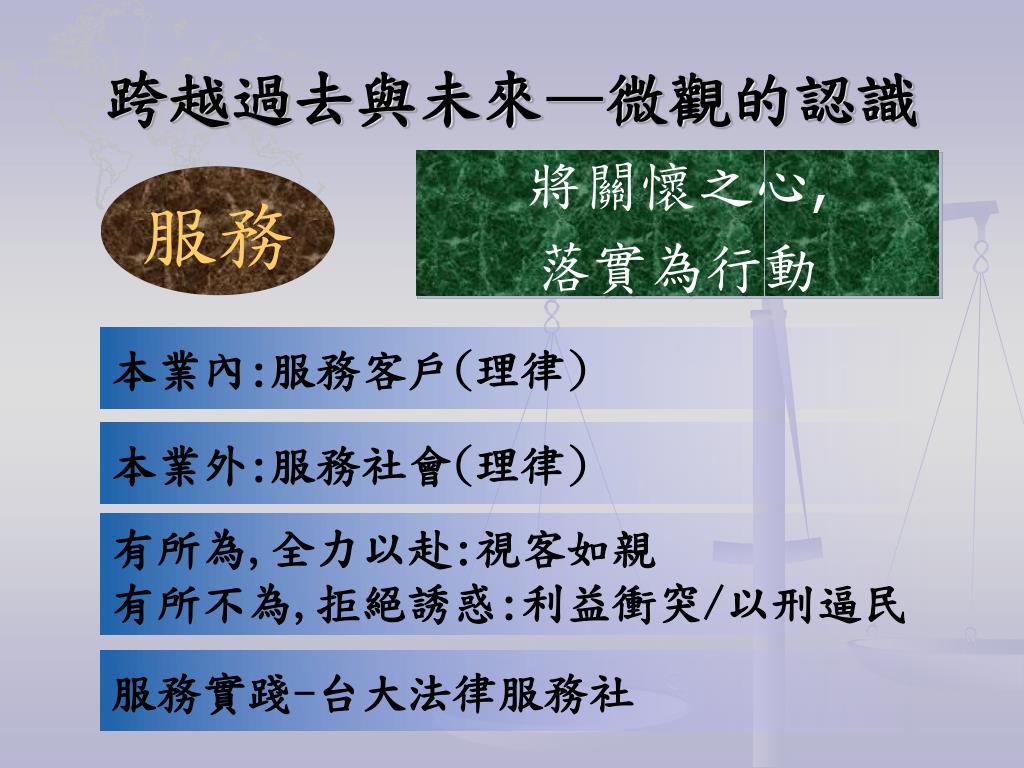 跨越過去與未來—微觀的認識

服務

將關懷之心,
落實為行動

本業內:服務客戶(理律)

本業外:服務社會(理律)

有所為,全力以赴:視客如親
有所不為,拒絕誘惑:利益衝突/以刑逼民

服務實踐-台大法律服務社